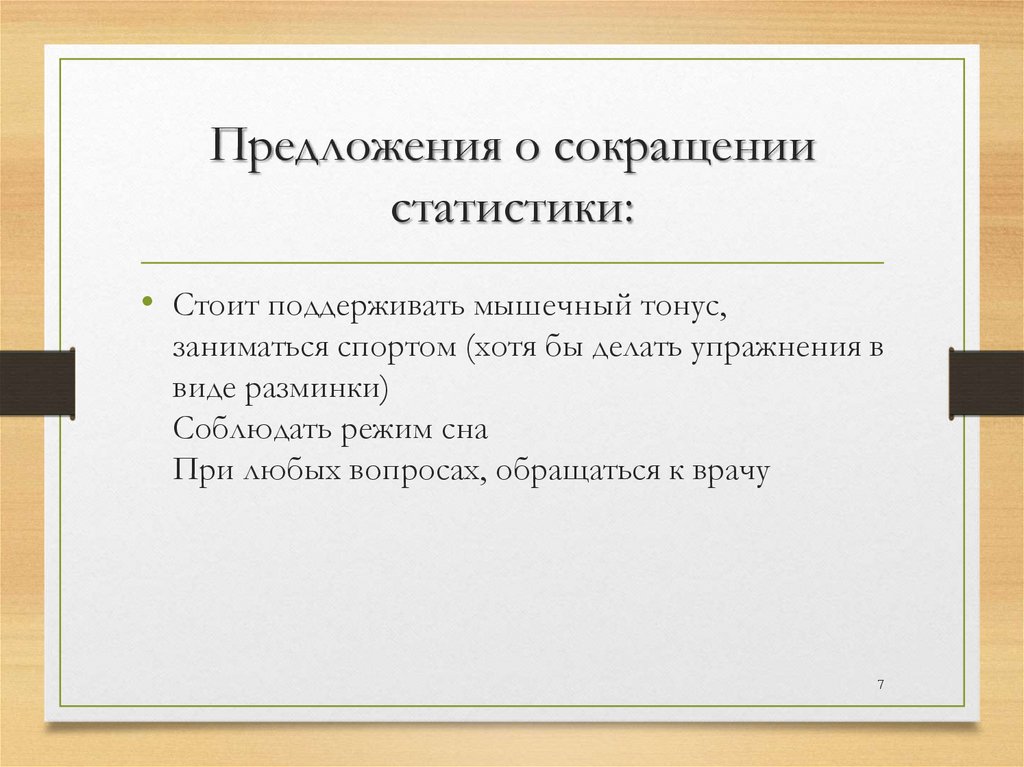 Предложения о сокращении статистики:

• Стоит поддерживать мышечный тонус, заниматься спортом (хотя бы делать упражнения в виде разминки)
Соблюдать режим сна
При любых вопросах, обращаться к врачу

7